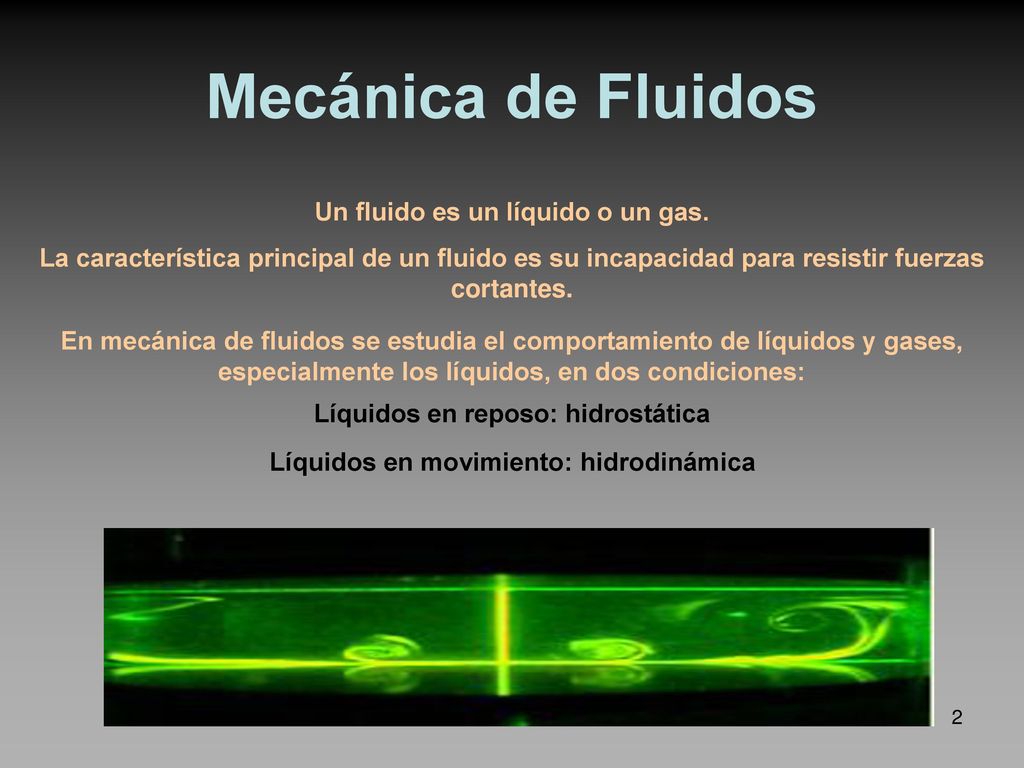 Mecánica de Fluidos

Un fluido es un líquido o un gas.

La característica principal de un fluido es su incapacidad para resistir fuerzas cortantes.

En mecánica de fluidos se estudia el comportamiento de líquidos y gases, especialmente los líquidos, en dos condiciones:

Líquidos en reposo: hidrostática

Líquidos en movimiento: hidrodinámica

2